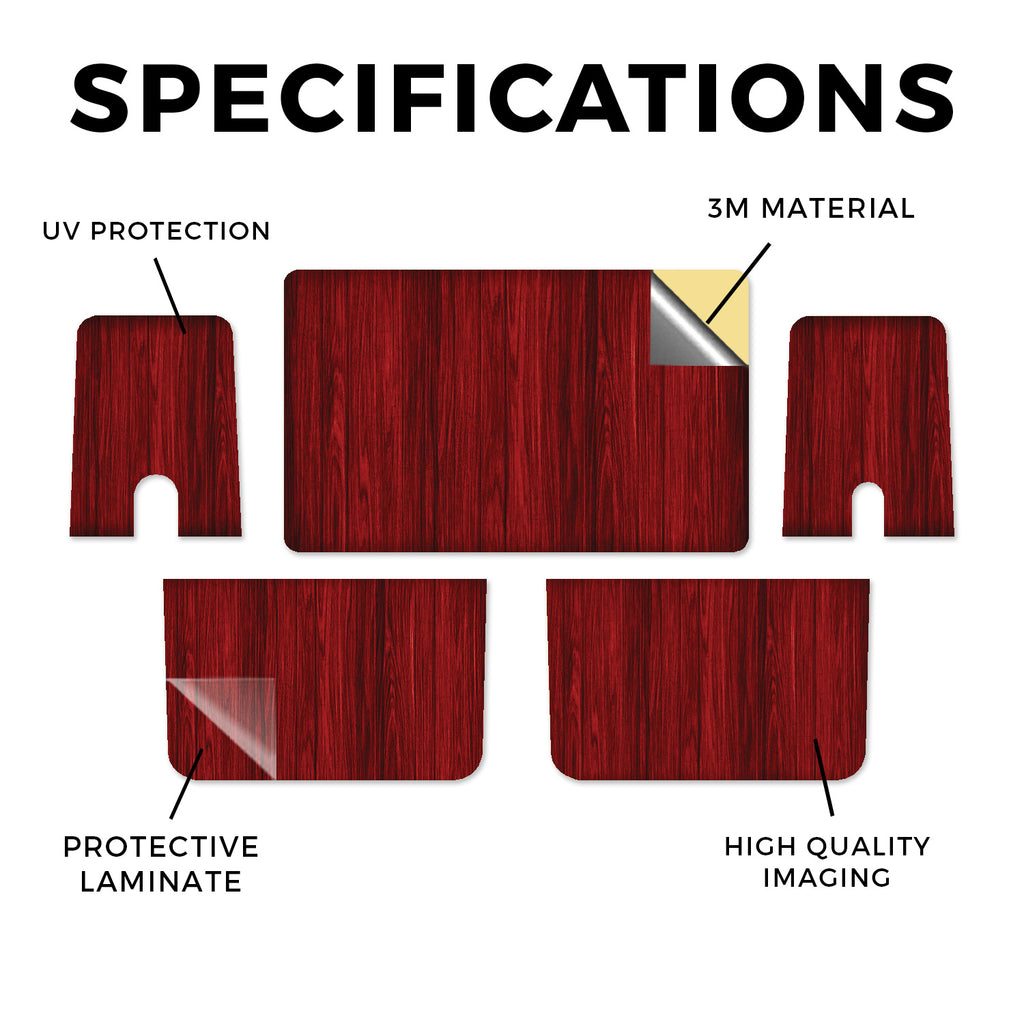 SPECIFICATIONS

UV PROTECTION

3M MATERIAL

PROTECTIVE LAMINATE

HIGH QUALITY IMAGING